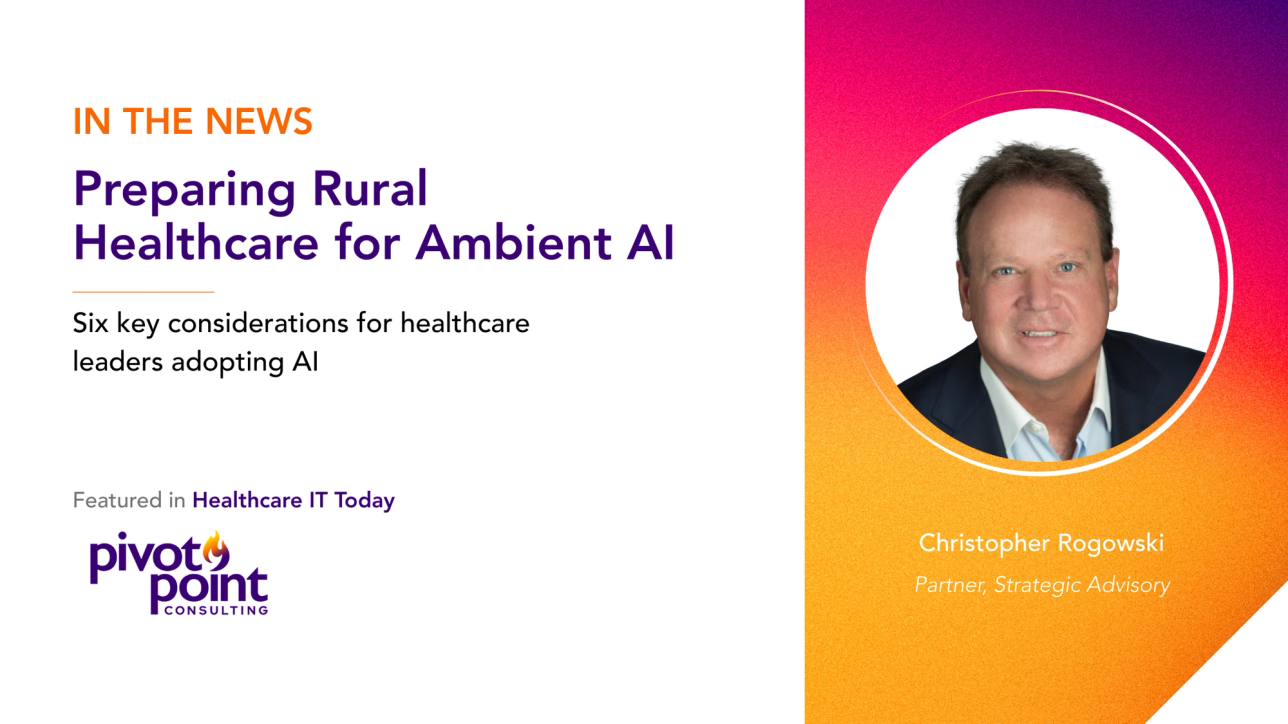 IN THE NEWS

Preparing Rural Healthcare for Ambient AI

Six key considerations for healthcare leaders adopting AI

Featured in Healthcare IT Today

pivot point CONSULTING

Christopher Rogowski

Partner, Strategic Advisory